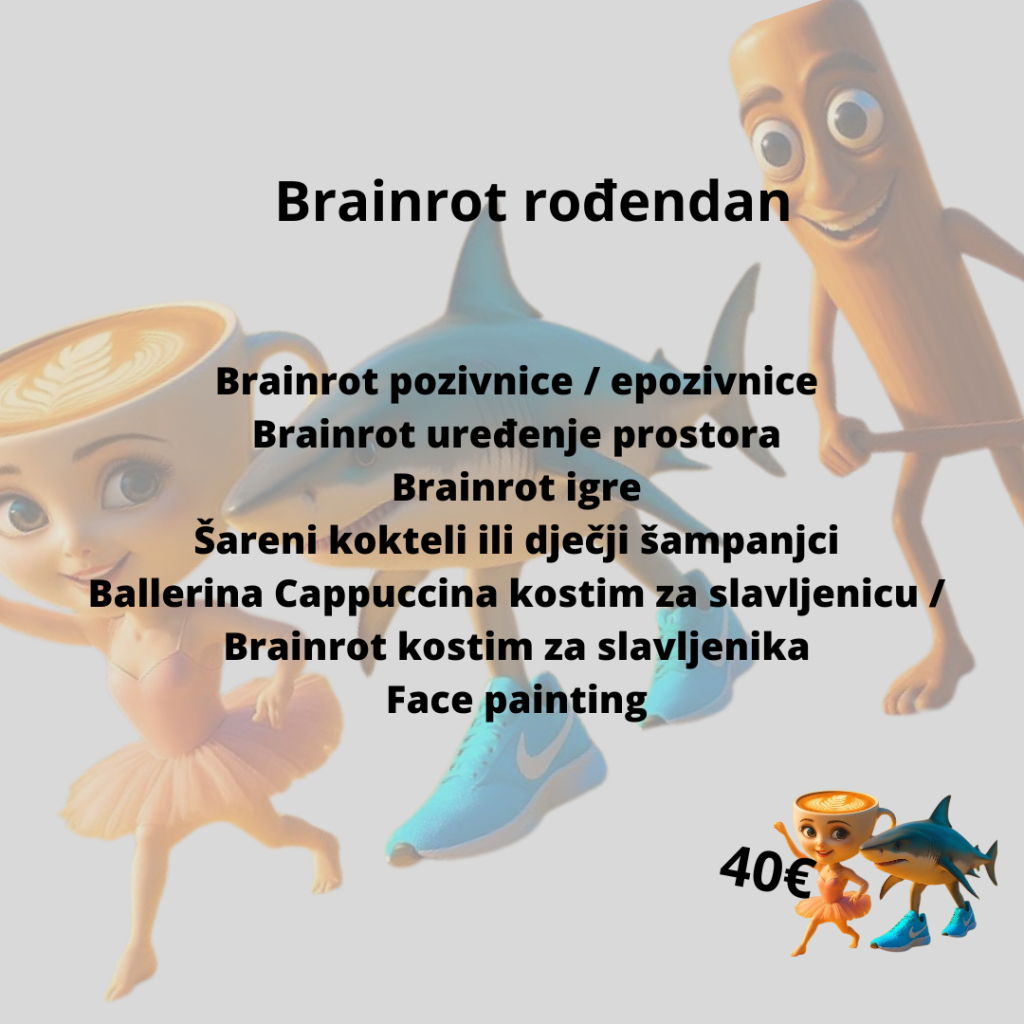 Brainrot rođendan

Brainrot pozivnice / epozivnice
Brainrot uređenje prostora
Brainrot igre
Šareni kokteli ili dječji šampanjci
Ballerina Cappuccina kostim za slavljenicu / Brainrot kostim za slavljenika
Face painting

40€